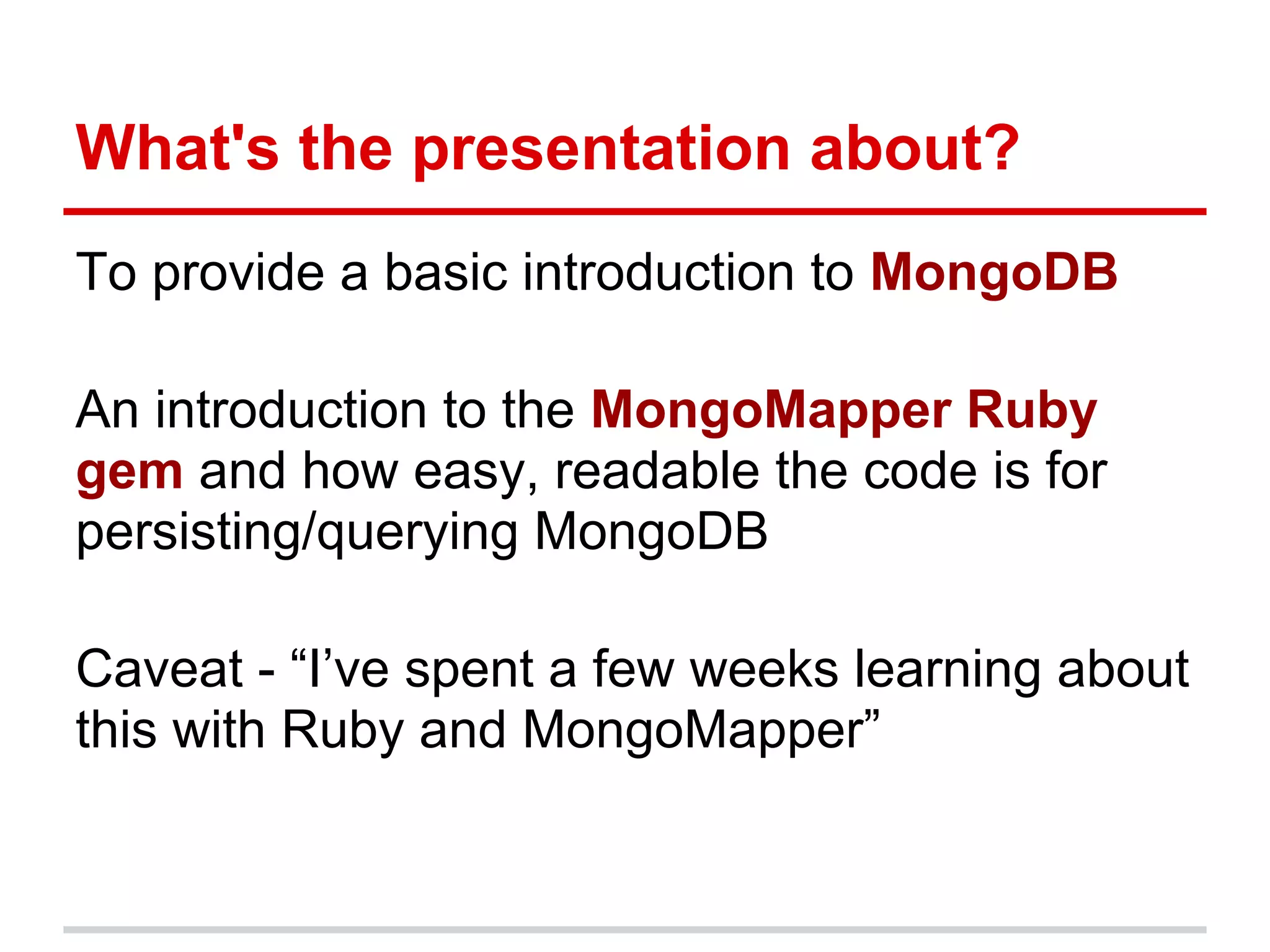 What's the presentation about?

To provide a basic introduction to MongoDB

An introduction to the MongoMapper Ruby gem and how easy, readable the code is for persisting/querying MongoDB

Caveat - “I’ve spent a few weeks learning about this with Ruby and MongoMapper”